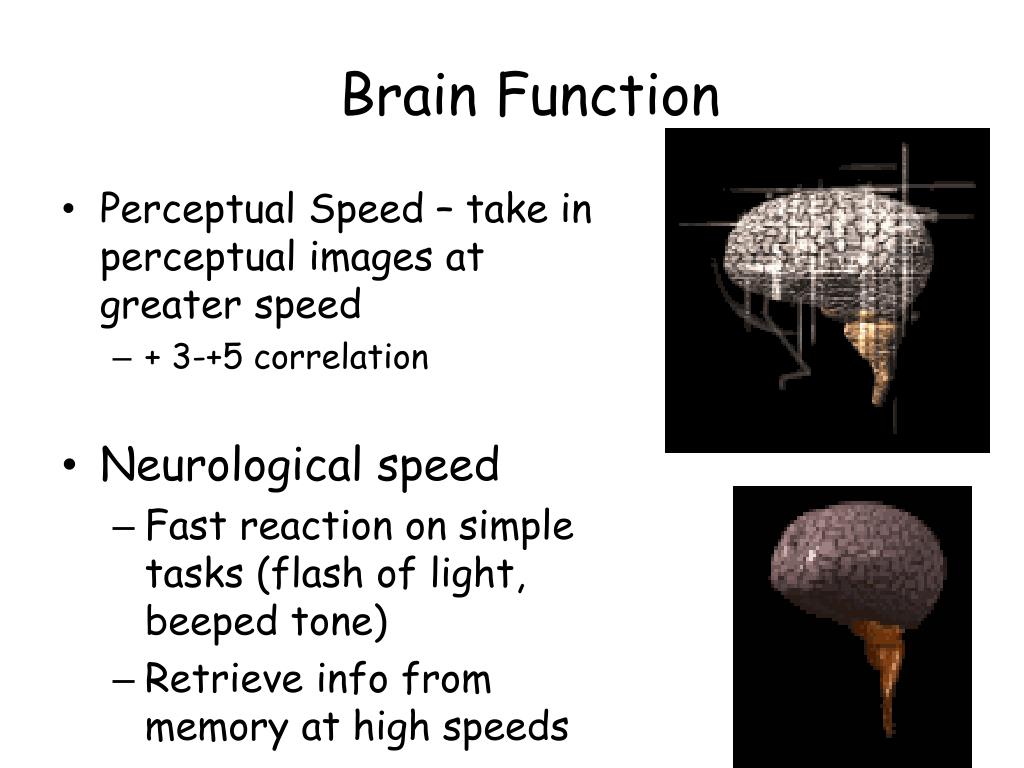 Brain Function

• Perceptual Speed – take in perceptual images at greater speed
– + 3-+5 correlation

• Neurological speed
– Fast reaction on simple tasks (flash of light, beeped tone)
– Retrieve info from memory at high speeds